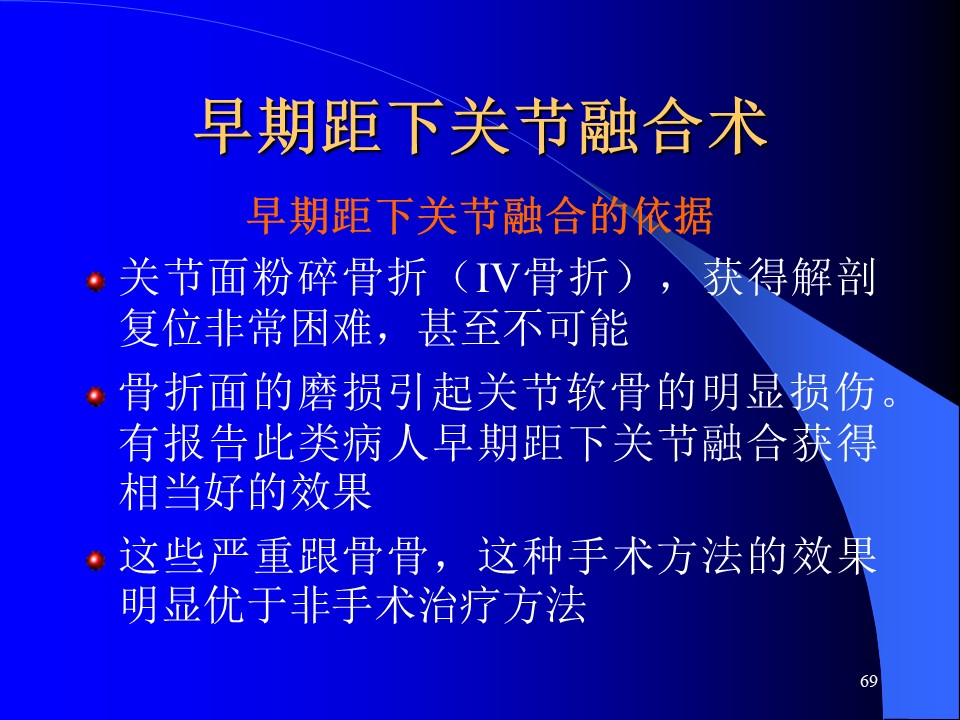 早期距下关节融合术

早期距下关节融合的依据

关节面粉碎骨折（IV骨折），获得解剖复位非常困难，甚至不可能

骨折面的磨损引起关节软骨的明显损伤。有报告此类病人早期距下关节融合获得相当好的效果

这些严重跟骨骨，这种手术方法的效果明显优于非手术治疗方法

69